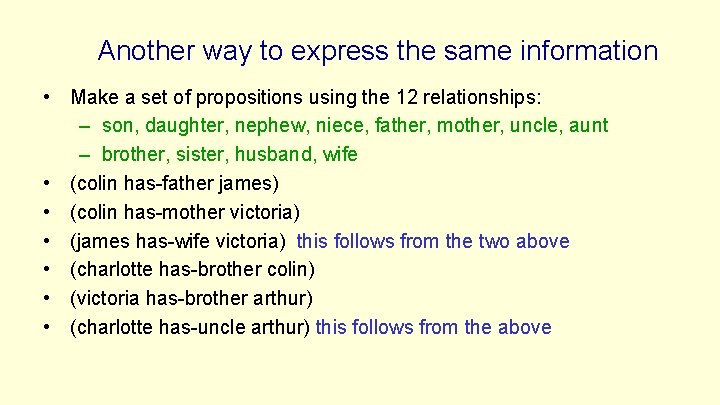 Another way to express the same information

• Make a set of propositions using the 12 relationships:
  – son, daughter, nephew, niece, father, mother, uncle, aunt
  – brother, sister, husband, wife
• (colin has-father james)
• (colin has-mother victoria)
• (james has-wife victoria) this follows from the two above
• (charlotte has-brother colin)
• (victoria has-brother arthur)
• (charlotte has-uncle arthur) this follows from the above